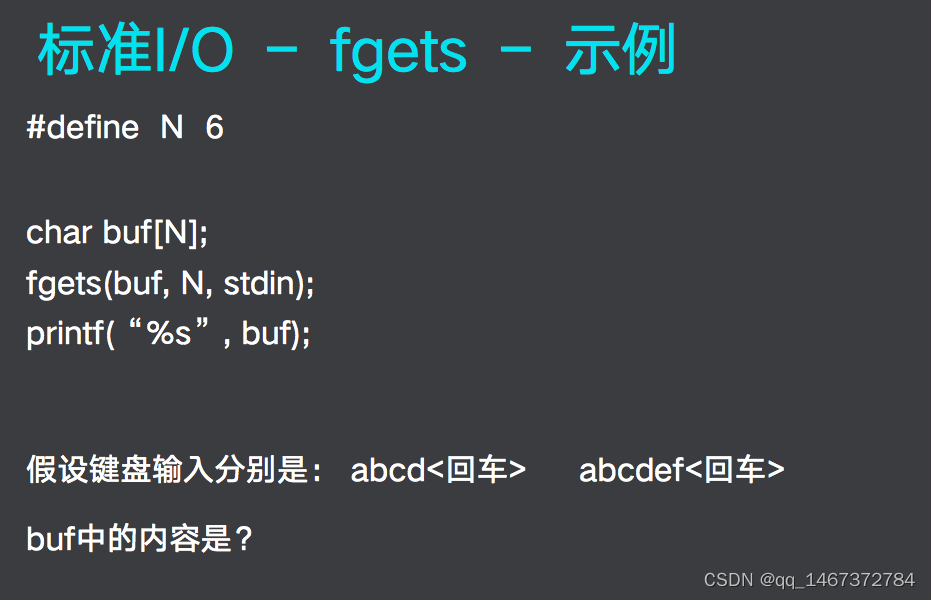 标准I/O – fgets – 示例

#define N 6

char buf[N];
fgets(buf, N, stdin);
printf(“%s”, buf);

假设键盘输入分别是： abcd<回车>  abcdef<回车>

buf中的内容是？

CSDN @qq_1467372784